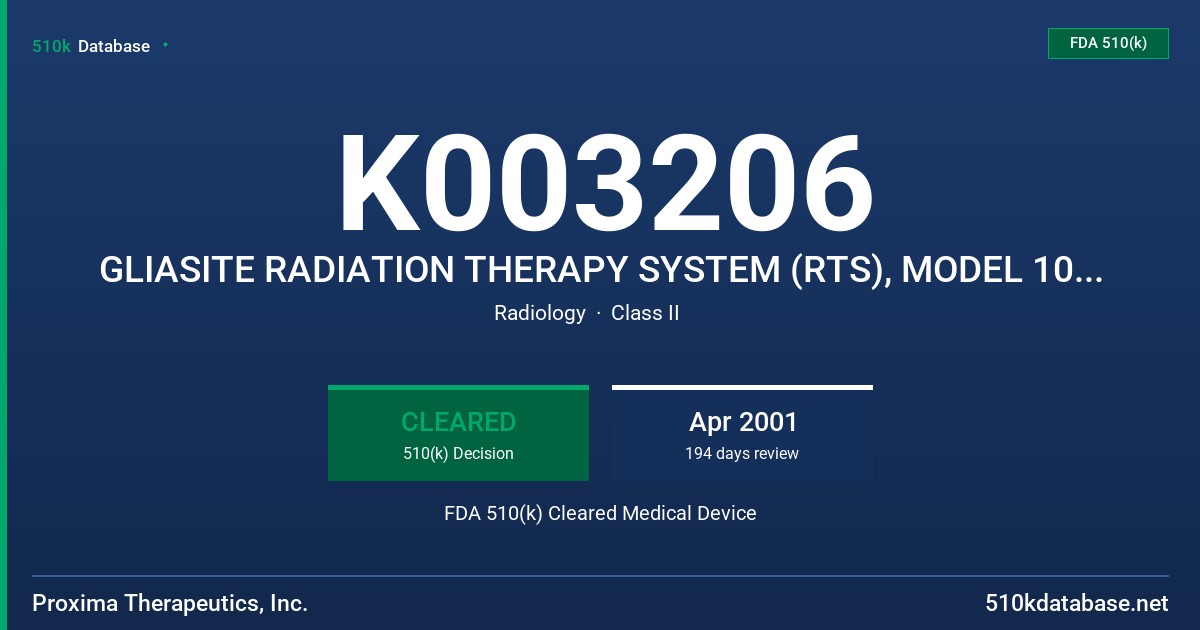 510k Database

FDA 510(k)

K003206

GLIASITE RADIATION THERAPY SYSTEM (RTS), MODEL 10...

Radiology · Class II

CLEARED
510(k) Decision

Apr 2001
194 days review

FDA 510(k) Cleared Medical Device

Proxima Therapeutics, Inc.

510kdatabase.net